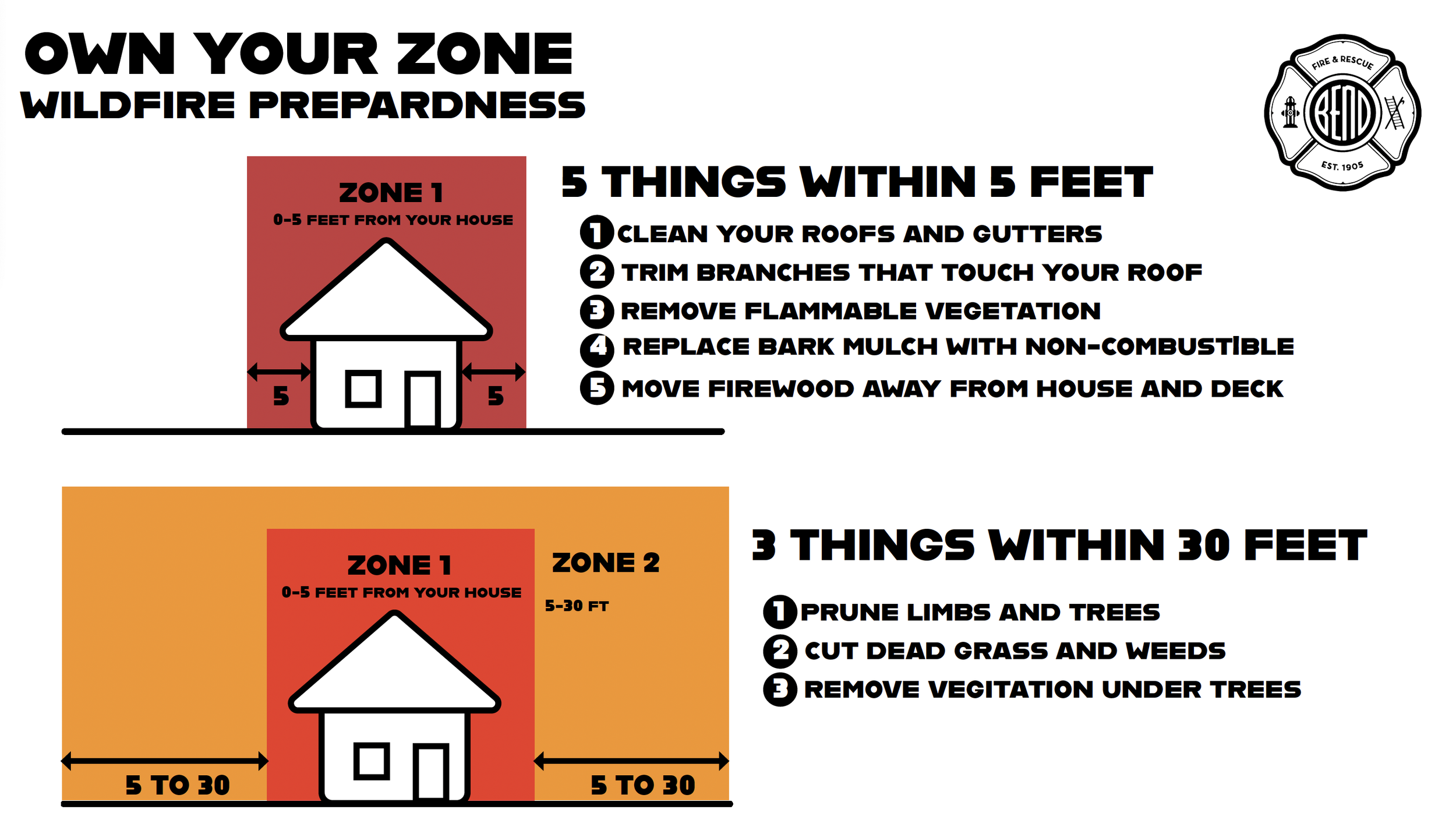 OWN YOUR ZONE
WILDFIRE PREPARDNESS

FIRE & RESCUE
BEND
EST. 1905

ZONE 1
0-5 FEET FROM YOUR HOUSE

5
5

5 THINGS WITHIN 5 FEET

1 CLEAN YOUR ROOFS AND GUTTERS
2 TRIM BRANCHES THAT TOUCH YOUR ROOF
3 REMOVE FLAMMABLE VEGETATION
4 REPLACE BARK MULCH WITH NON-COMBUSTIBLE
5 MOVE FIREWOOD AWAY FROM HOUSE AND DECK

ZONE 1
0-5 FEET FROM YOUR HOUSE

ZONE 2
5-30 FT

5 TO 30
5 TO 30

3 THINGS WITHIN 30 FEET

1 PRUNE LIMBS AND TREES
2 CUT DEAD GRASS AND WEEDS
3 REMOVE VEGITATION UNDER TREES